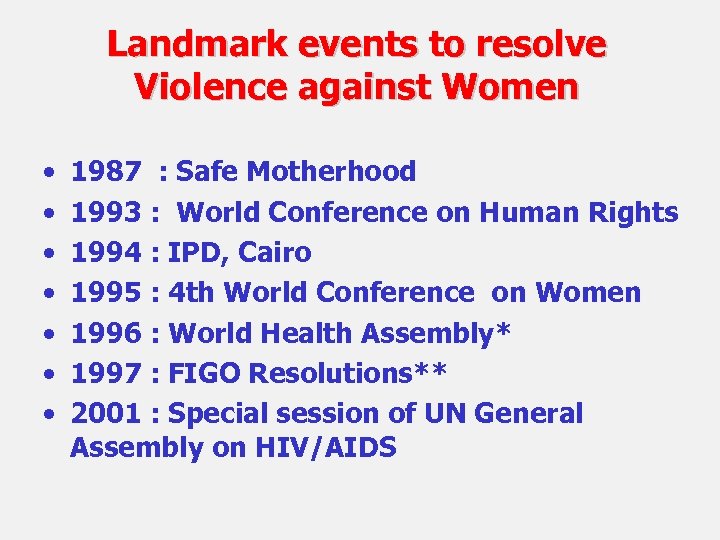 Landmark events to resolve Violence against Women

• 1987 : Safe Motherhood
• 1993 : World Conference on Human Rights
• 1994 : IPD, Cairo
• 1995 : 4th World Conference on Women
• 1996 : World Health Assembly*
• 1997 : FIGO Resolutions**
• 2001 : Special session of UN General Assembly on HIV/AIDS